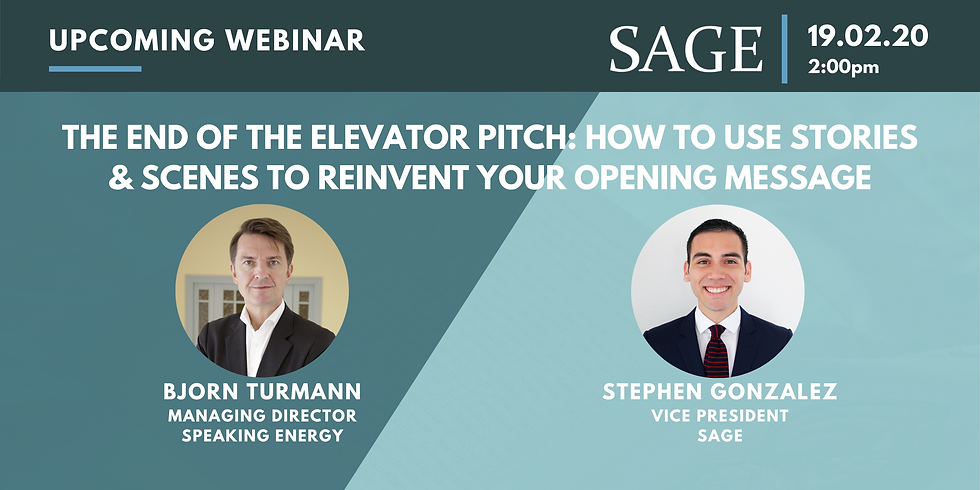 UPCOMING WEBINAR

SAGE

19.02.20
2:00pm

THE END OF THE ELEVATOR PITCH: HOW TO USE STORIES & SCENES TO REINVENT YOUR OPENING MESSAGE

BJORN TURMANN
MANAGING DIRECTOR
SPEAKING ENERGY

STEPHEN GONZALEZ
VICE PRESIDENT
SAGE